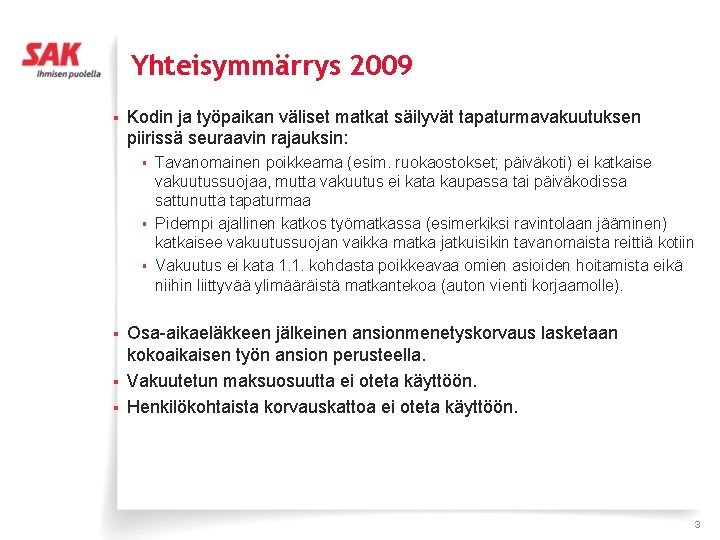 SAK
Ihmisen puolella

Yhteisymmärrys 2009

▪ Kodin ja työpaikan väliset matkat säilyvät tapaturmavakuutuksen piirissä seuraavin rajauksin:
▪ Tavanomainen poikkeama (esim. ruokaostokset; päiväkoti) ei katkaise vakuutussuojaa, mutta vakuutus ei kata kaupassa tai päiväkodissa sattunutta tapaturmaa
▪ Pidempi ajallinen katkos työmatkassa (esimerkiksi ravintolaan jääminen) katkaisee vakuutussuojan vaikka matka jatkuisikin tavanomaista reittiä kotiin
▪ Vakuutus ei kata 1.1. kohdasta poikkeavaa omien asioiden hoitamista eikä niihin liittyvää ylimääräistä matkantekoa (auton vienti korjaamolle).

▪ Osa-aikaeläkkeen jälkeinen ansionmenetyskorvaus lasketaan kokoaikaisen työn ansion perusteella.
▪ Vakuutetun maksuosuutta ei oteta käyttöön.
▪ Henkilökohtaista korvauskattoa ei oteta käyttöön.

3